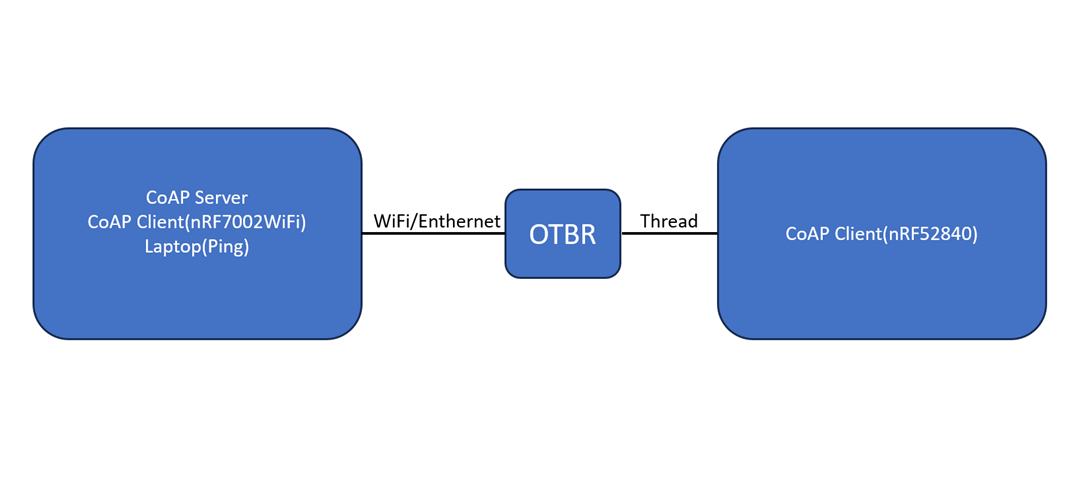 CoAP Server
CoAP Client(nRF7002WiFi)
Laptop(Ping)

WiFi/Enthernet

OTBR

Thread

CoAP Client(nRF52840)